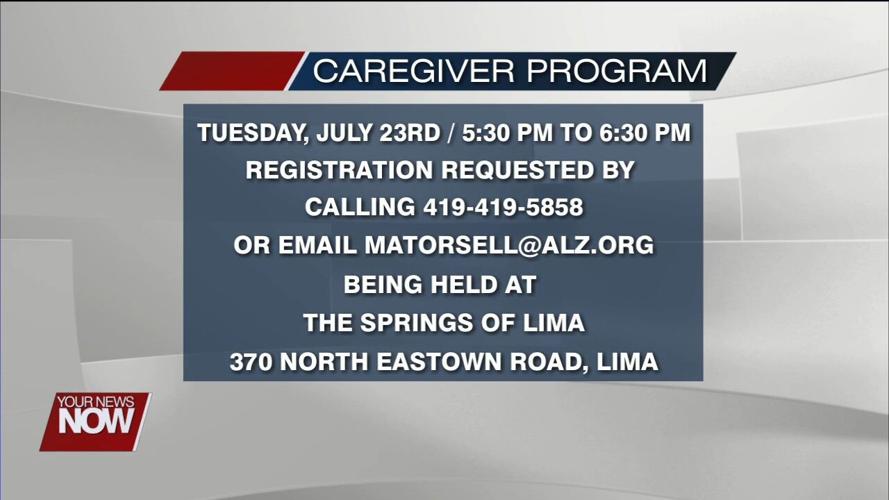 CAREGIVER PROGRAM

TUESDAY, JULY 23RD / 5:30 PM TO 6:30 PM
REGISTRATION REQUESTED BY
CALLING 419-419-5858
OR EMAIL MATORSELL@ALZ.ORG
BEING HELD AT
THE SPRINGS OF LIMA
370 NORTH EASTOWN ROAD, LIMA

YOUR NEWS
NOW